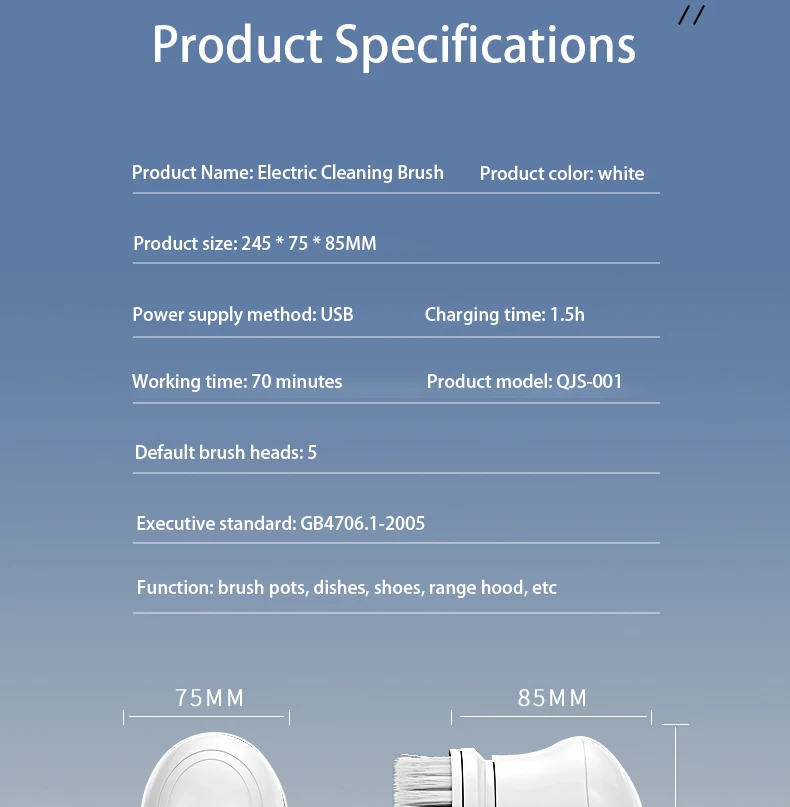 //

Product Specifications

Product Name: Electric Cleaning Brush

Product color: white

Product size: 245 * 75 * 85MM

Power supply method: USB

Charging time: 1.5h

Working time: 70 minutes

Product model: QJS-001

Default brush heads: 5

Executive standard: GB4706.1-2005

Function: brush pots, dishes, shoes, range hood, etc

75MM

85MM